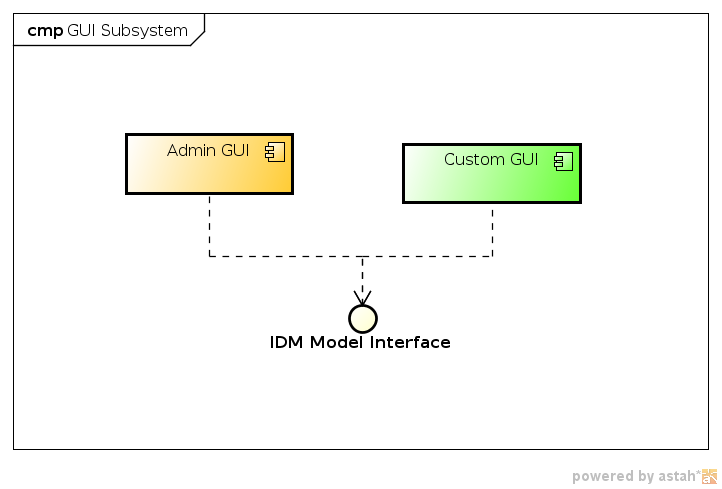 cmp GUI Subsystem

Admin GUI

Custom GUI

IDM Model Interface

powered by astah*